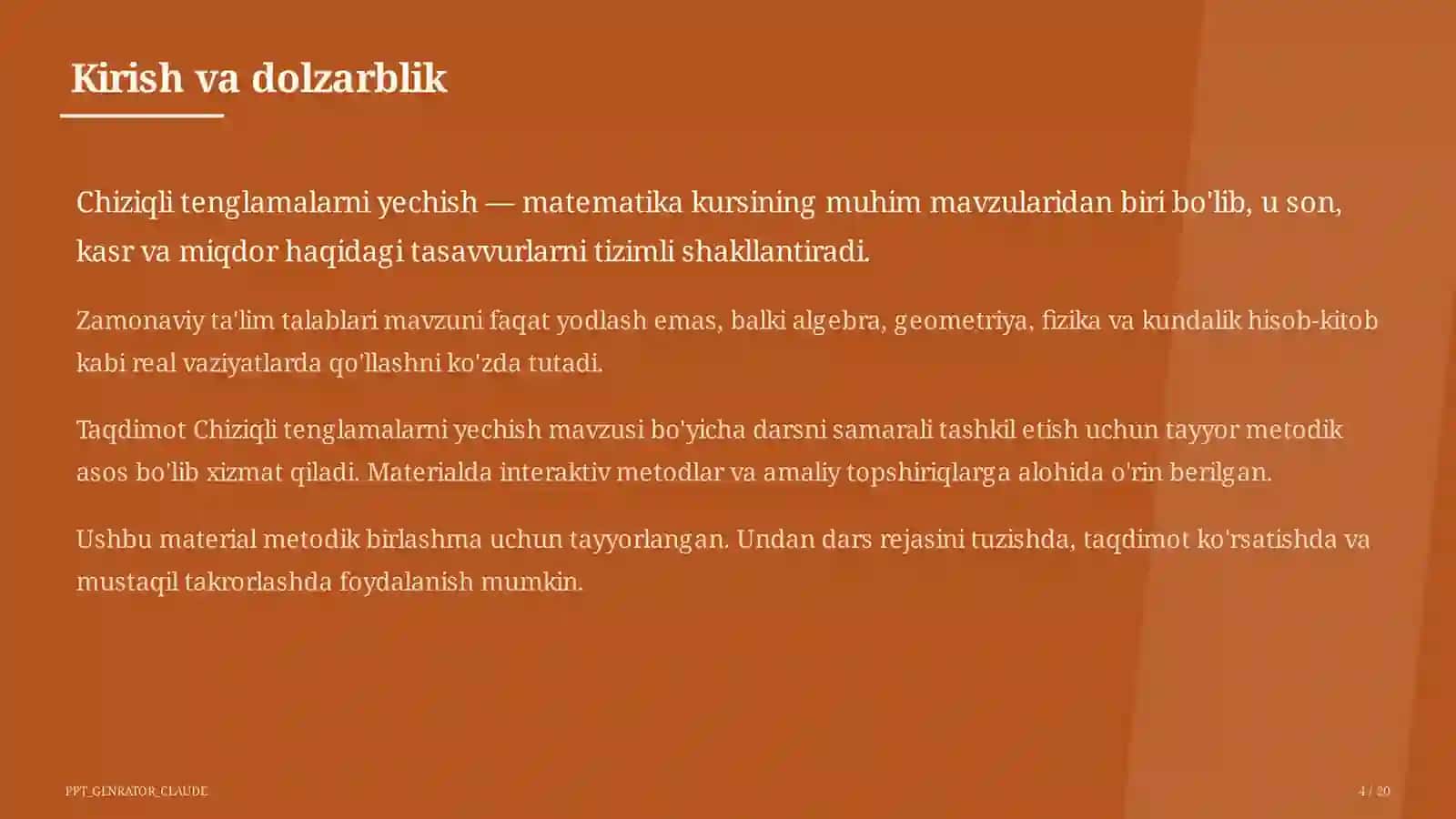 Kirish va dolzarblik

Chiziqli tenglamalarni yechish — matematika kursining muhim mavzularidan biri bo'lib, u son, kasr va miqdor haqidagi tasavvurlarni tizimli shakllantiradi.

Zamonaviy ta'lim talablari mavzuni faqat yodlash emas, balki algebra, geometriya, fizika va kundalik hisob-kitob kabi real vaziyatlarda qo'llashni ko'zda tutadi.

Taqdimot Chiziqli tenglamalarni yechish mavzusi bo'yicha darsni samarali tashkil etish uchun tayyor metodik asos bo'lib xizmat qiladi. Materialda interaktiv metodlar va amaliy topshiriqlarga alohida o'rin berilgan.

Ushbu material metodik birlashma uchun tayyorlangan. Undan dars rejasini tuzishda, taqdimot ko'rsatishda va mustaqil takrorlashda foydalanish mumkin.

PPT_GENRATOR_CLAUDE

4 / 20